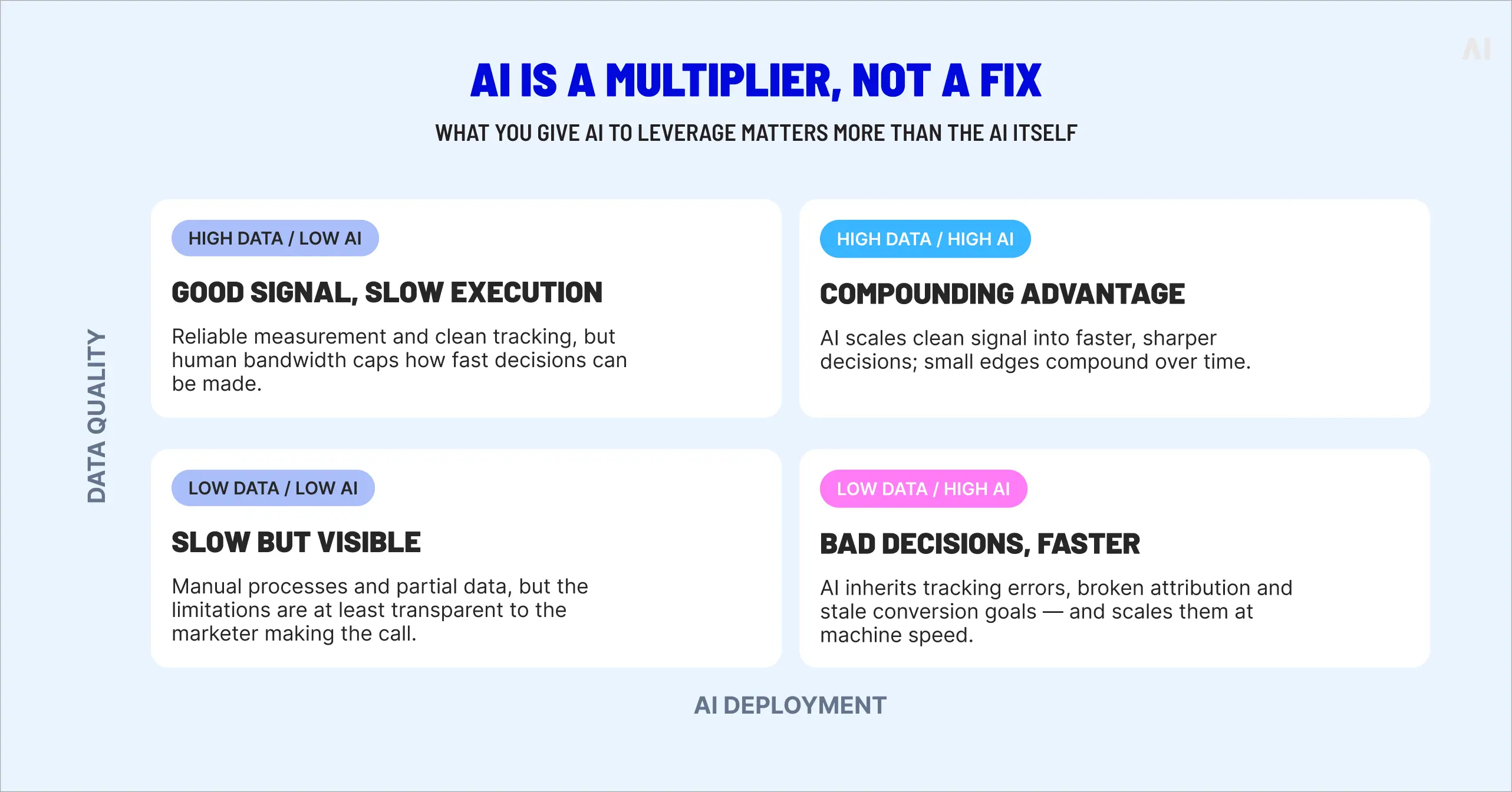 AI

AI IS A MULTIPLIER, NOT A FIX

WHAT YOU GIVE AI TO LEVERAGE MATTERS MORE THAN THE AI ITSELF

DATA QUALITY

HIGH DATA / LOW AI

GOOD SIGNAL, SLOW EXECUTION

Reliable measurement and clean tracking, but human bandwidth caps how fast decisions can be made.

HIGH DATA / HIGH AI

COMPOUNDING ADVANTAGE

AI scales clean signal into faster, sharper decisions; small edges compound over time.

LOW DATA / LOW AI

SLOW BUT VISIBLE

Manual processes and partial data, but the limitations are at least transparent to the marketer making the call.

LOW DATA / HIGH AI

BAD DECISIONS, FASTER

AI inherits tracking errors, broken attribution and stale conversion goals — and scales them at machine speed.

AI DEPLOYMENT